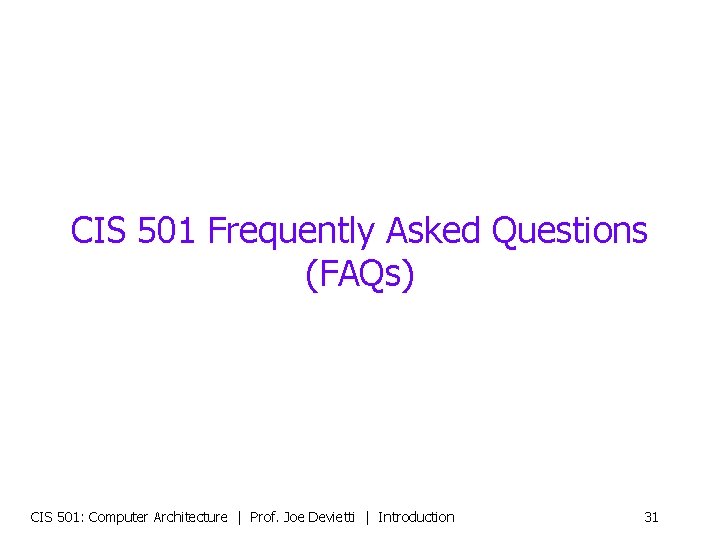 CIS 501 Frequently Asked Questions (FAQs)

CIS 501: Computer Architecture | Prof. Joe Devietti | Introduction 31